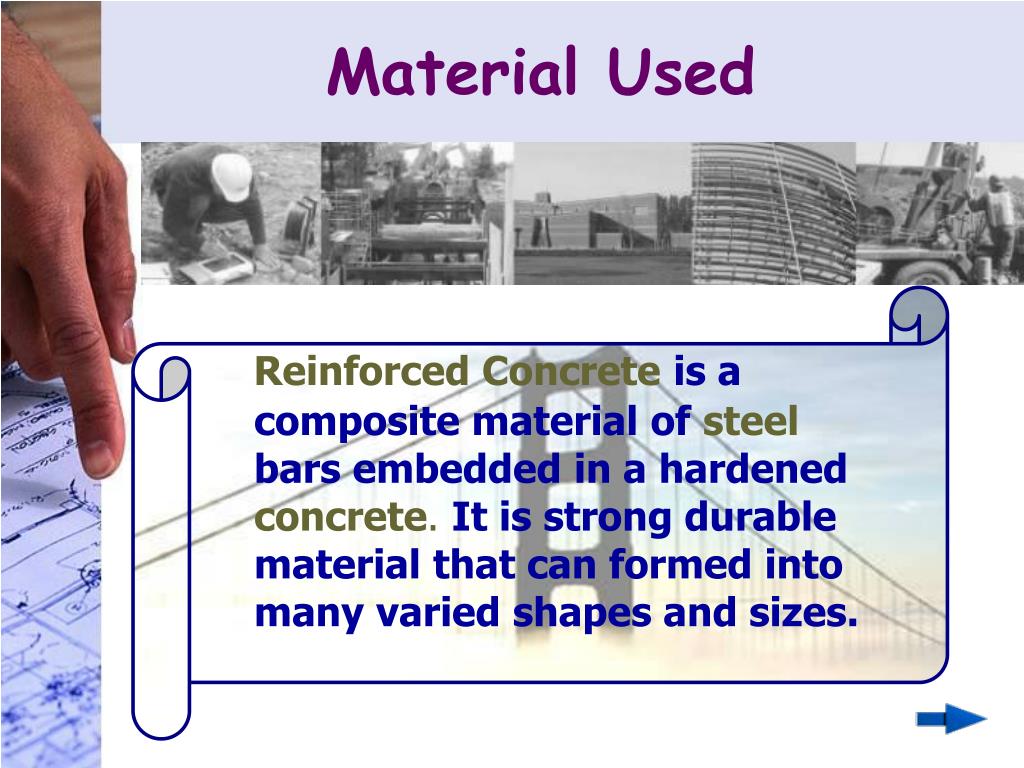 Material Used

Reinforced Concrete is a composite material of steel bars embedded in a hardened concrete. It is strong durable material that can formed into many varied shapes and sizes.